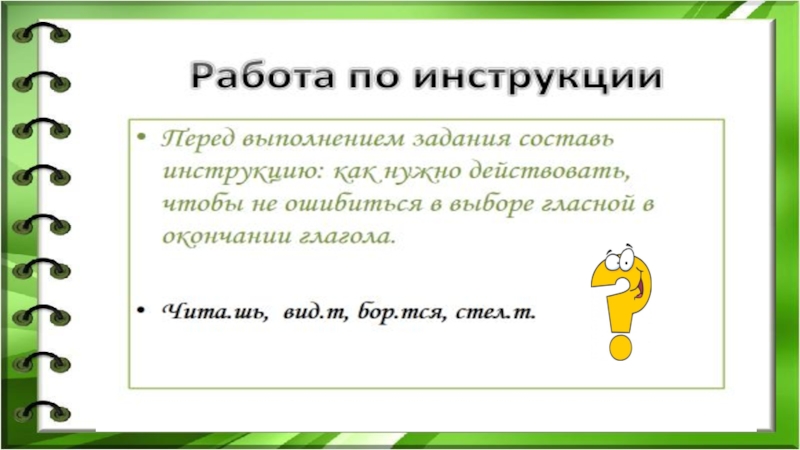 Работа по инструкции

• Перед выполнением задания составь инструкцию: как нужно действовать, чтобы не ошибиться в выборе гласной в окончании глагола.

• Чита.шь, вид.т, бор.тся, стел.т.